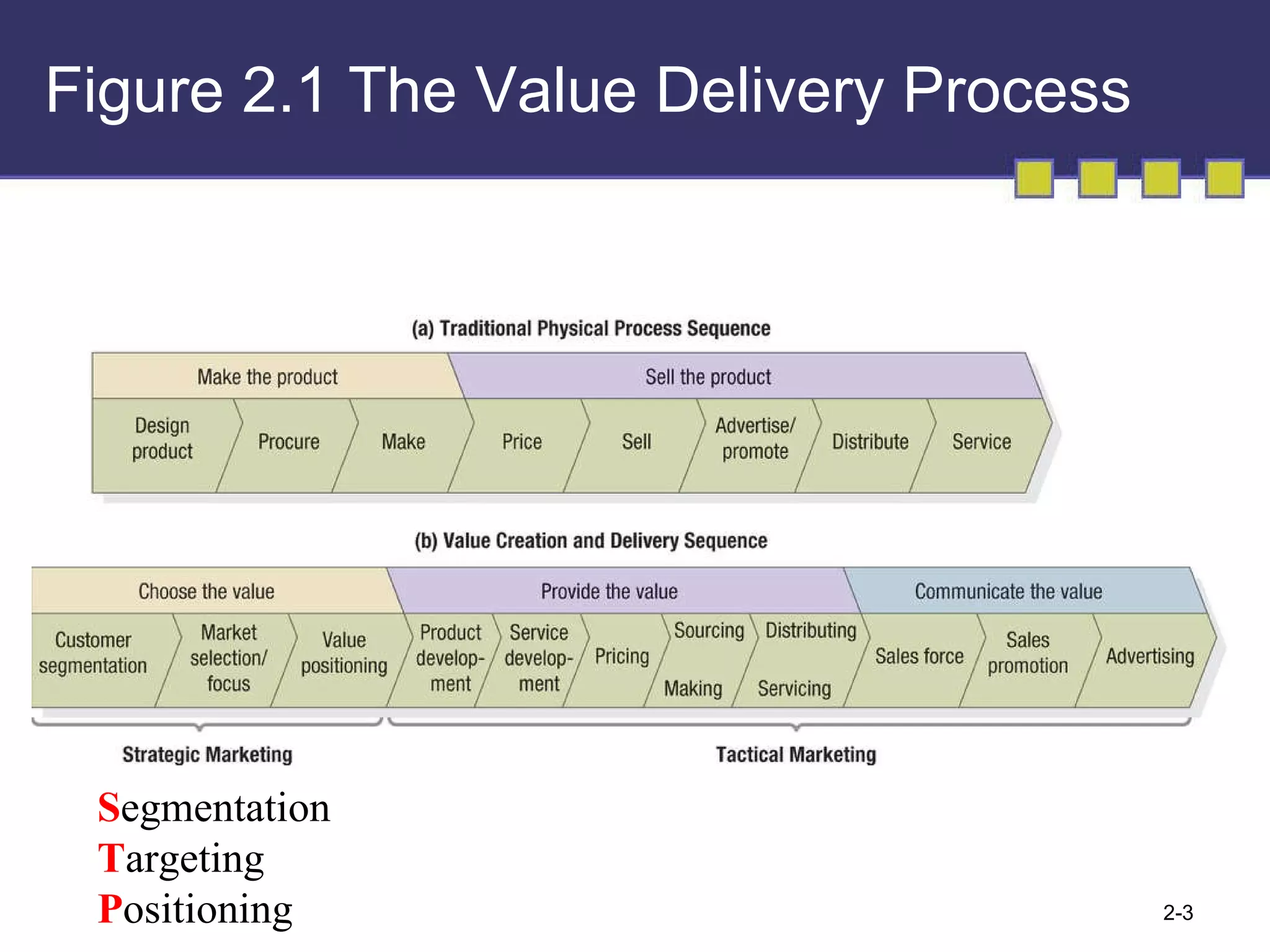 Figure 2.1 The Value Delivery Process

(a) Traditional Physical Process Sequence

Make the product

Sell the product

Design product

Procure

Make

Price

Sell

Advertise/ promote

Distribute

Service

(b) Value Creation and Delivery Sequence

Choose the value

Provide the value

Communicate the value

Customer segmentation

Market selection/ focus

Value positioning

Product development

Service development

Pricing

Sourcing

Making

Distributing

Servicing

Sales force

Sales promotion

Advertising

Strategic Marketing

Tactical Marketing

Segmentation
Targeting
Positioning

2-3